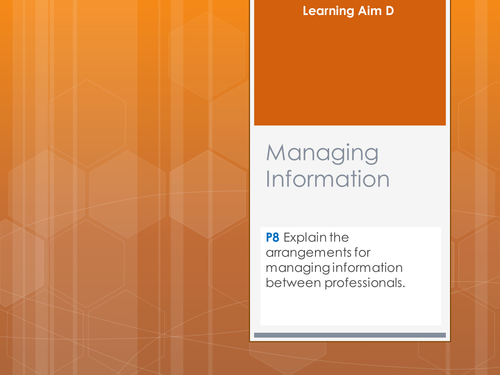 Learning Aim D

Managing Information

P8 Explain the arrangements for managing information between professionals.